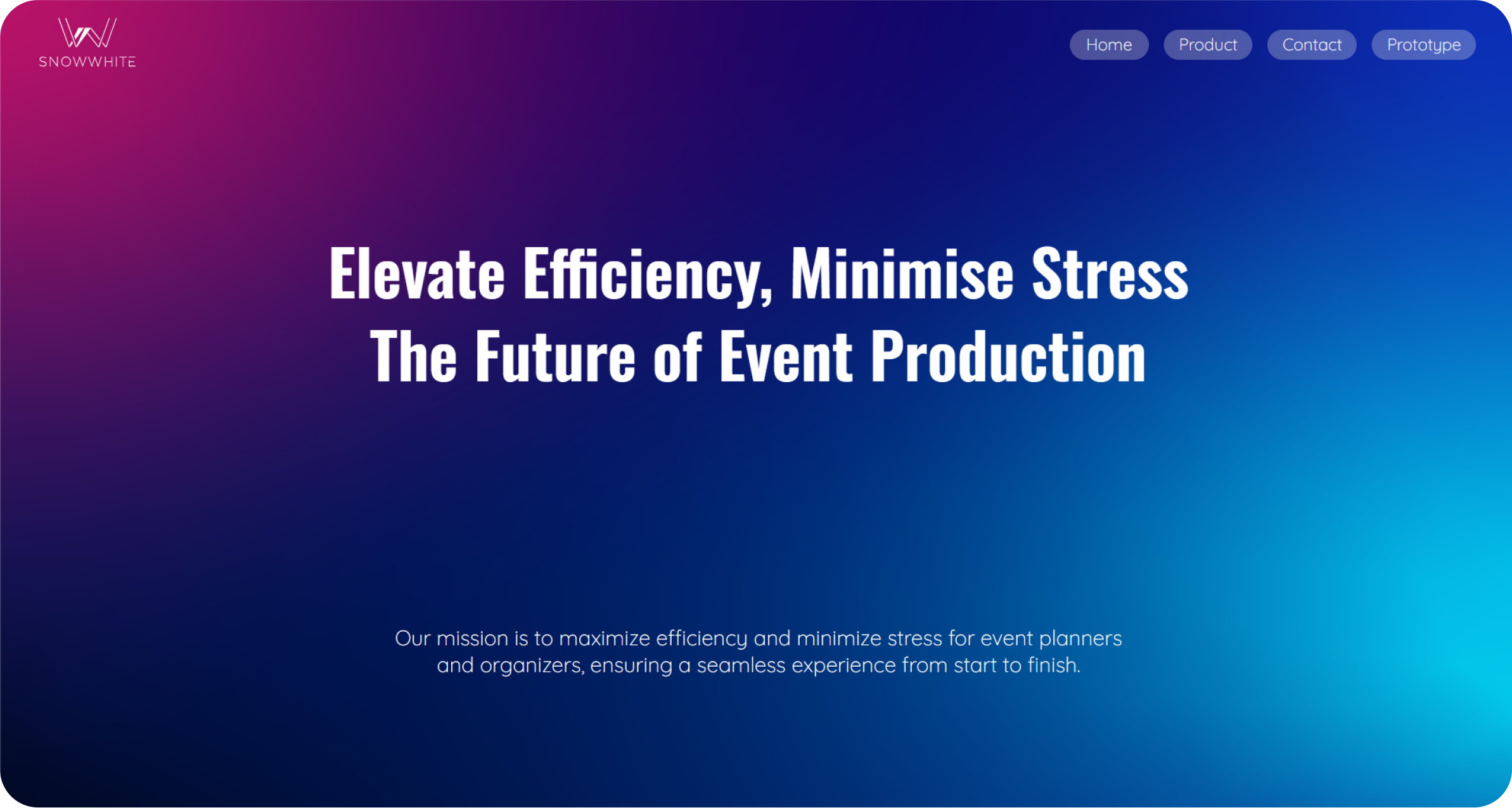 SNOWWHITE

Home Product Contact Prototype

Elevate Efficiency, Minimise Stress
The Future of Event Production

Our mission is to maximize efficiency and minimize stress for event planners and organizers, ensuring a seamless experience from start to finish.